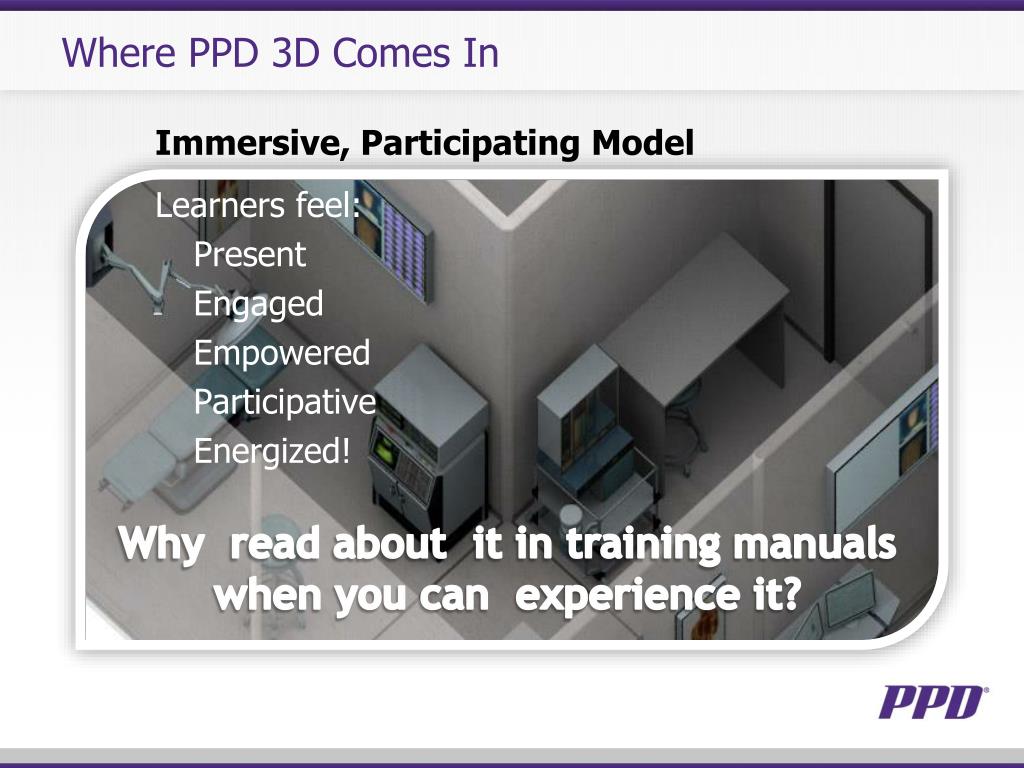 Where PPD 3D Comes In

Immersive, Participating Model

Learners feel:
Present
Engaged
Empowered
Participative
Energized!

Why read about it in training manuals when you can experience it?

PPD®